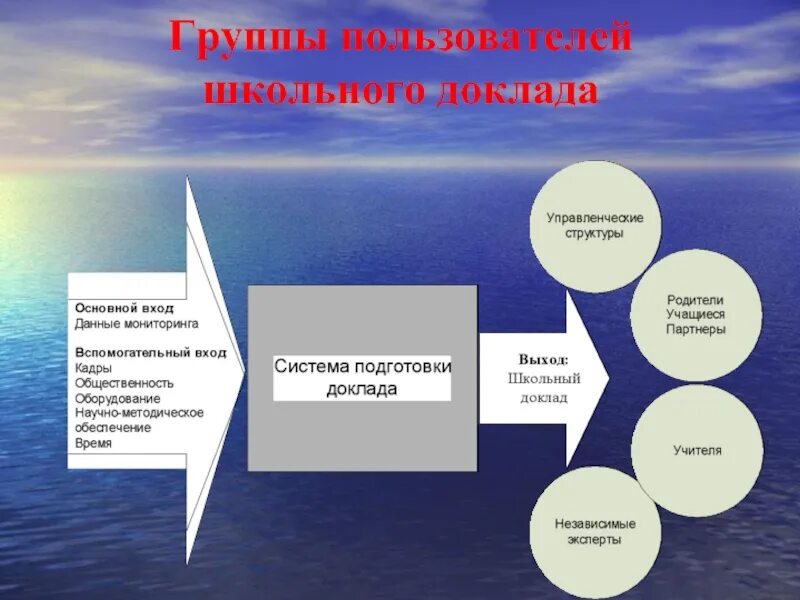 Группы пользователей школьного доклада

Основной вход
Данные мониторинга

Вспомогательный вход
Кадры
Общественность
Оборудование
Научно-методическое обеспечение
Время

Система подготовки доклада

Выход:
Школьный доклад

Управленческие структуры

Родители
Учащиеся
Партнеры

Учителя

Независимые эксперты